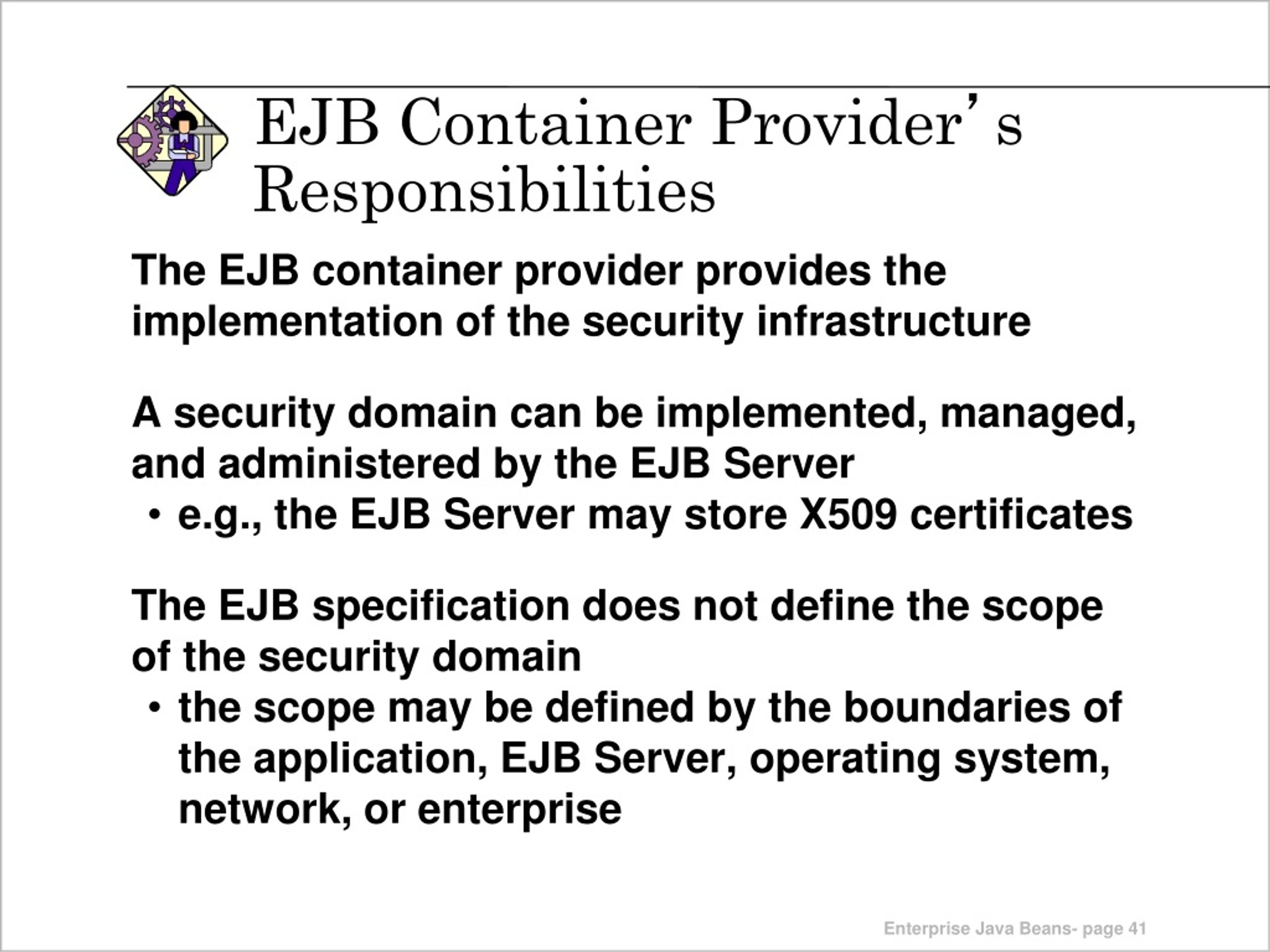 EJB Container Provider’s Responsibilities

The EJB container provider provides the implementation of the security infrastructure

A security domain can be implemented, managed, and administered by the EJB Server
• e.g., the EJB Server may store X509 certificates

The EJB specification does not define the scope of the security domain
• the scope may be defined by the boundaries of the application, EJB Server, operating system, network, or enterprise

Enterprise Java Beans- page 41